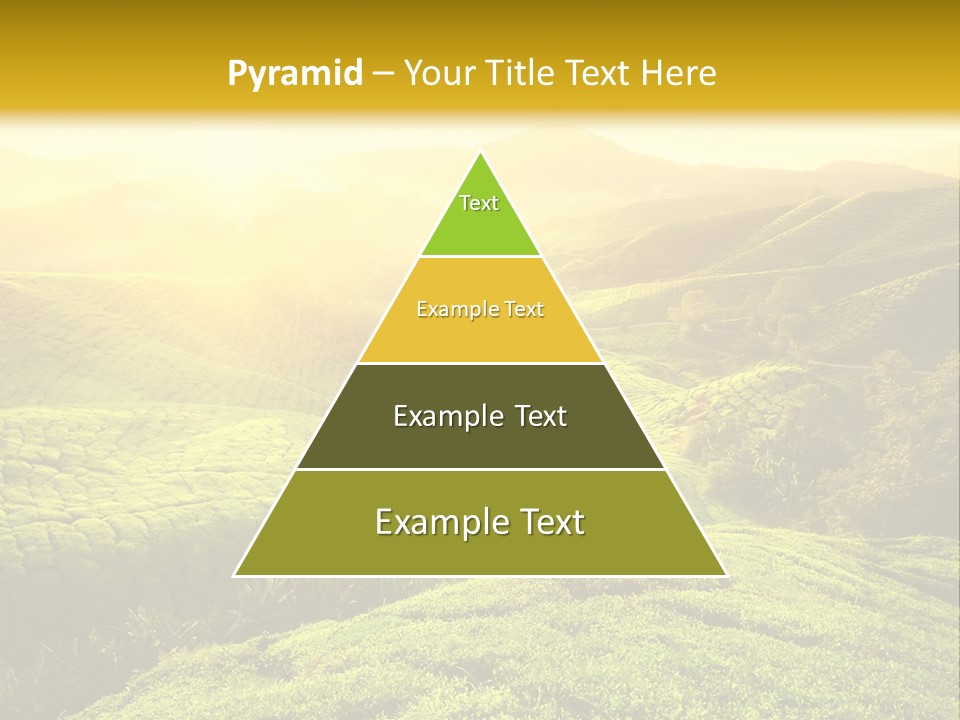 Pyramid – Your Title Text Here

Text

Example Text

Example Text

Example Text